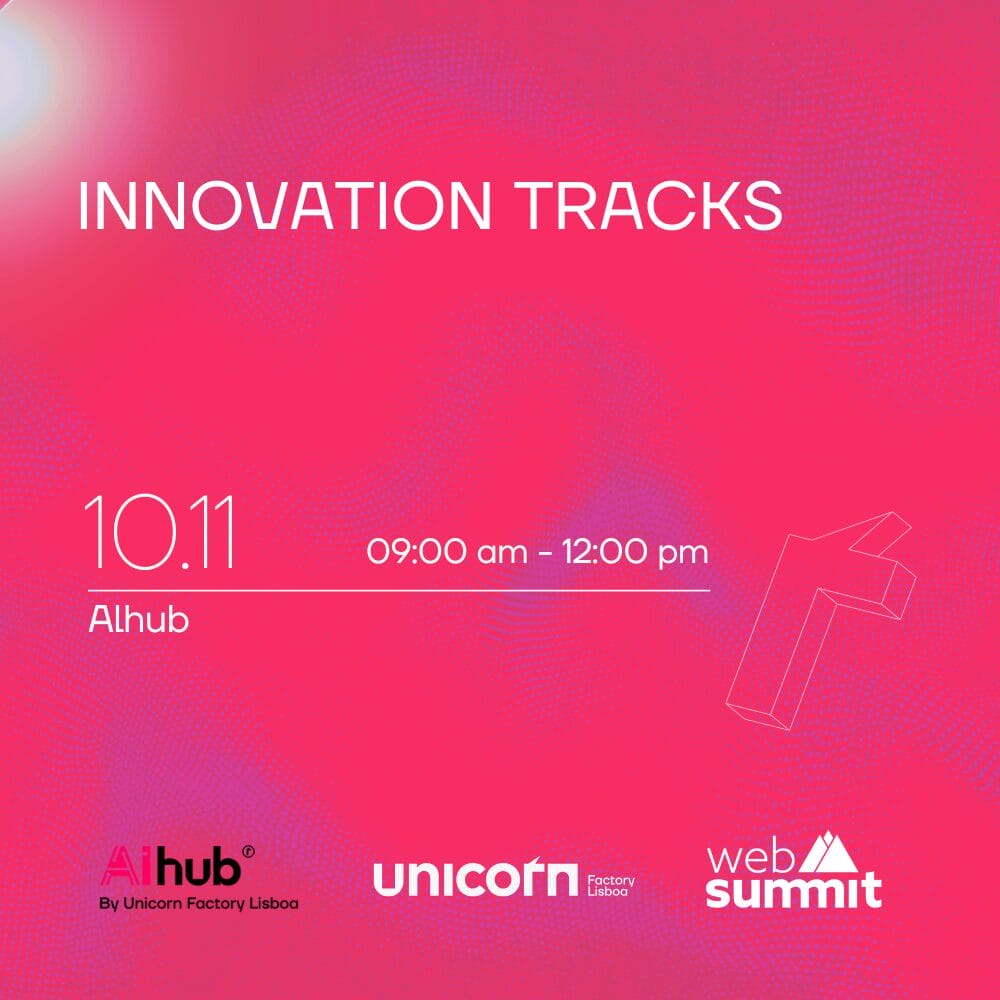 INNOVATION TRACKS

10.11

09:00 am - 12:00 pm

AIhub

AIhub
By Unicorn Factory Lisboa

unicorn Factory Lisboa

web summit